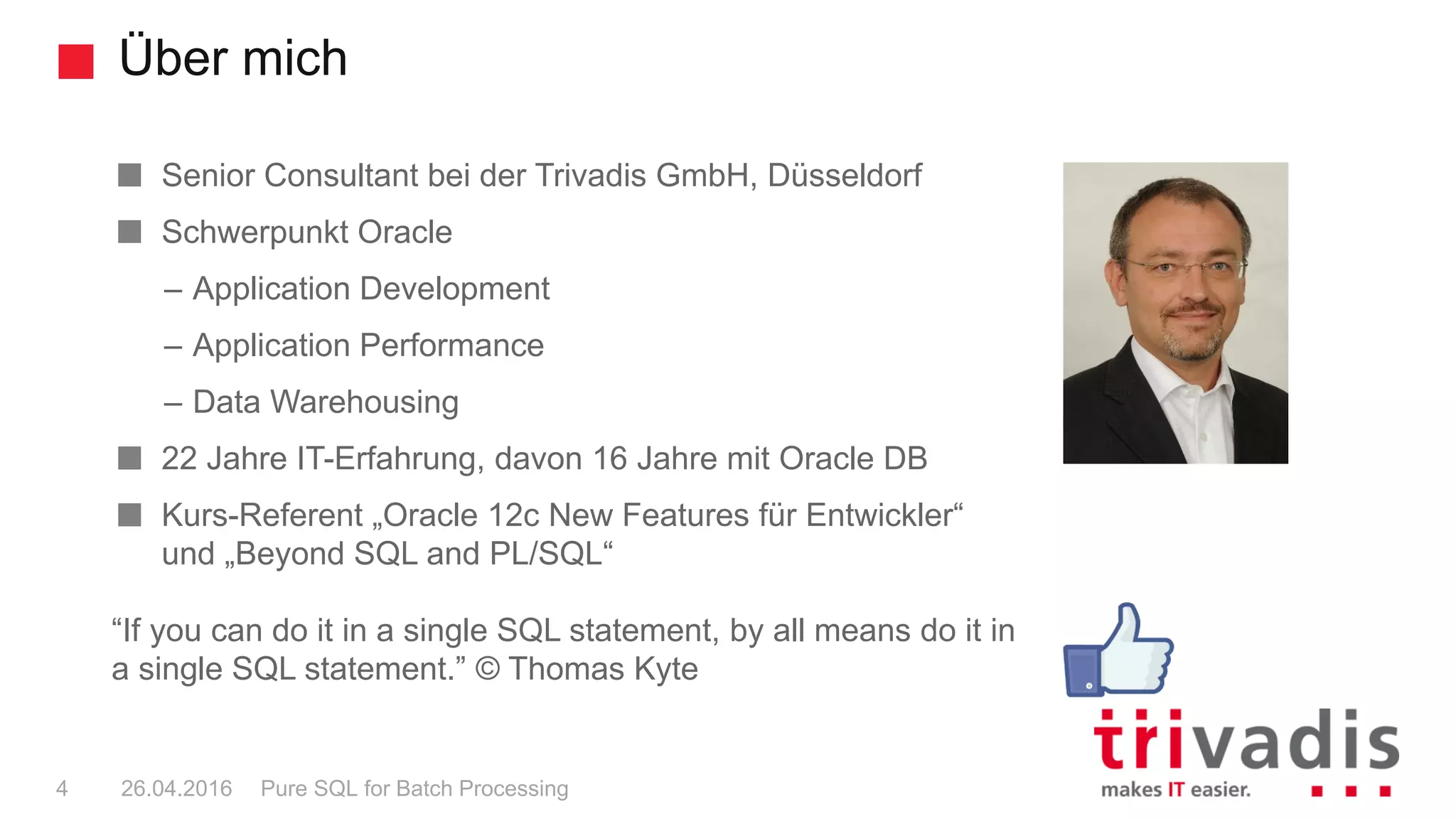 Über mich

Senior Consultant bei der Trivadis GmbH, Düsseldorf

Schwerpunkt Oracle

– Application Development

– Application Performance

– Data Warehousing

22 Jahre IT-Erfahrung, davon 16 Jahre mit Oracle DB

Kurs-Referent „Oracle 12c New Features für Entwickler“ und „Beyond SQL and PL/SQL“

“If you can do it in a single SQL statement, by all means do it in a single SQL statement.” © Thomas Kyte

trivadis
makes IT easier.

4 26.04.2016 Pure SQL for Batch Processing